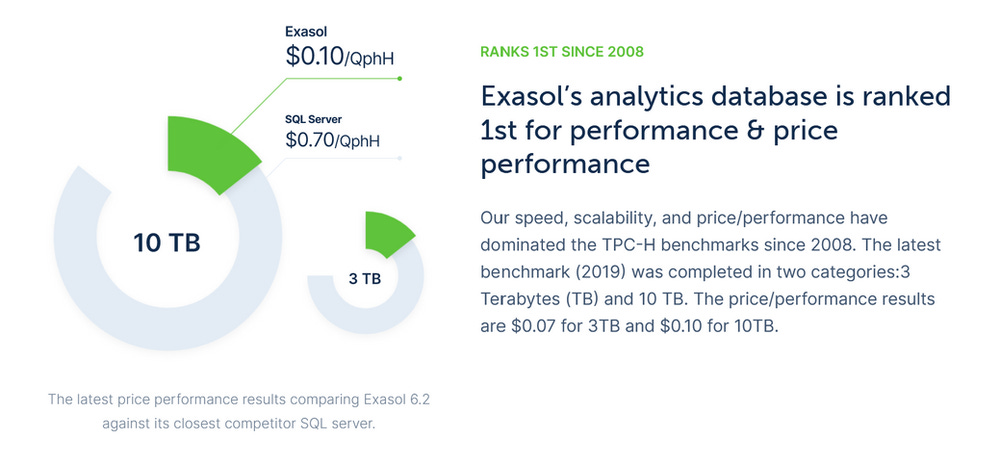 Exasol
\$0.10/QphH

SQL Server
\$0.70/QphH

10 TB

3 TB

The latest price performance results comparing Exasol 6.2 against its closest competitor SQL server.

RANKS 1ST SINCE 2008

Exasol's analytics database is ranked 1st for performance & price performance

Our speed, scalability, and price/performance have dominated the TPC-H benchmarks since 2008. The latest benchmark (2019) was completed in two categories:3 Terabytes (TB) and 10 TB. The price/performance results are \$0.07 for 3TB and \$0.10 for 10TB.